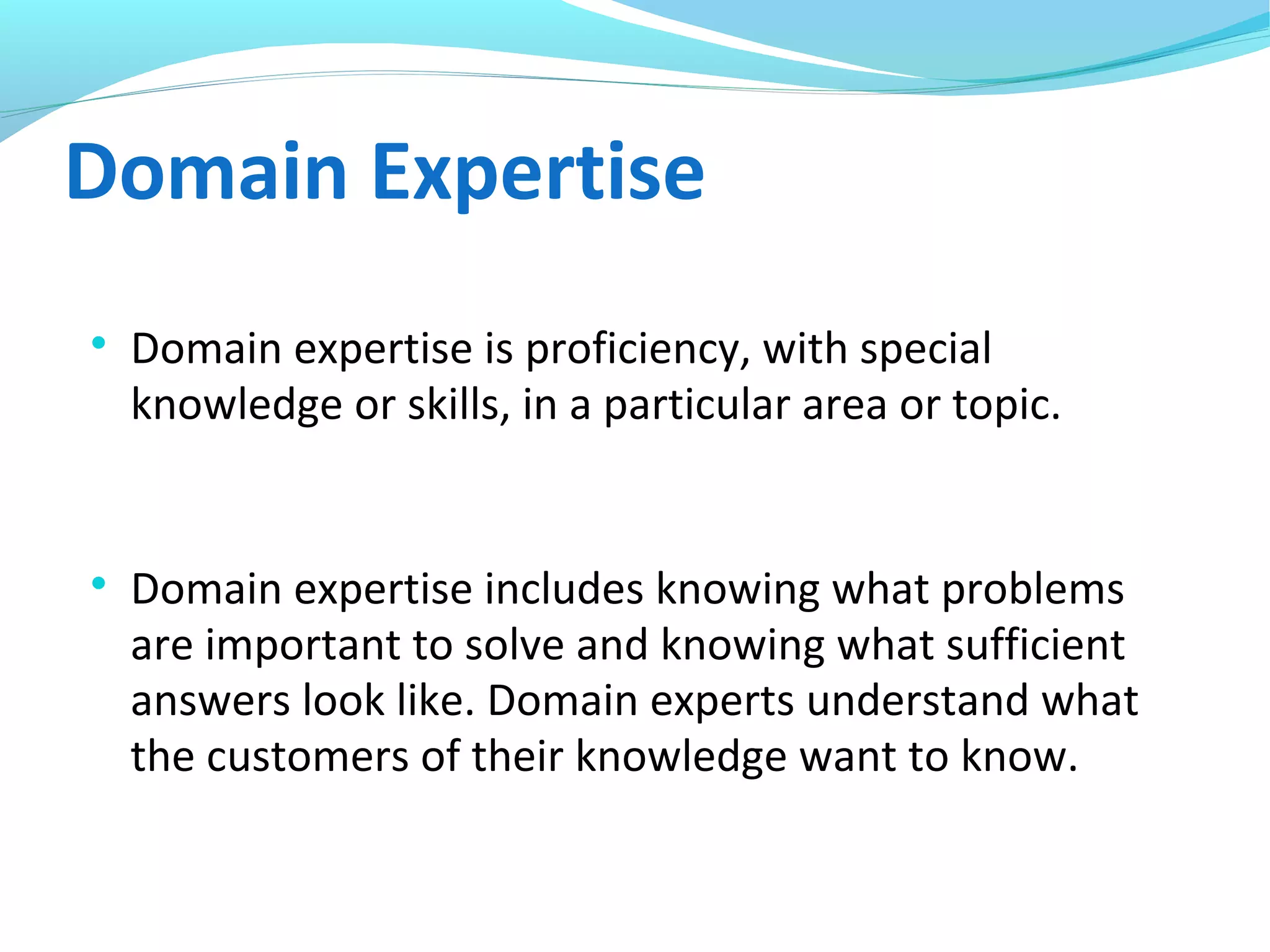 Domain Expertise

• Domain expertise is proficiency, with special knowledge or skills, in a particular area or topic.

• Domain expertise includes knowing what problems are important to solve and knowing what sufficient answers look like. Domain experts understand what the customers of their knowledge want to know.